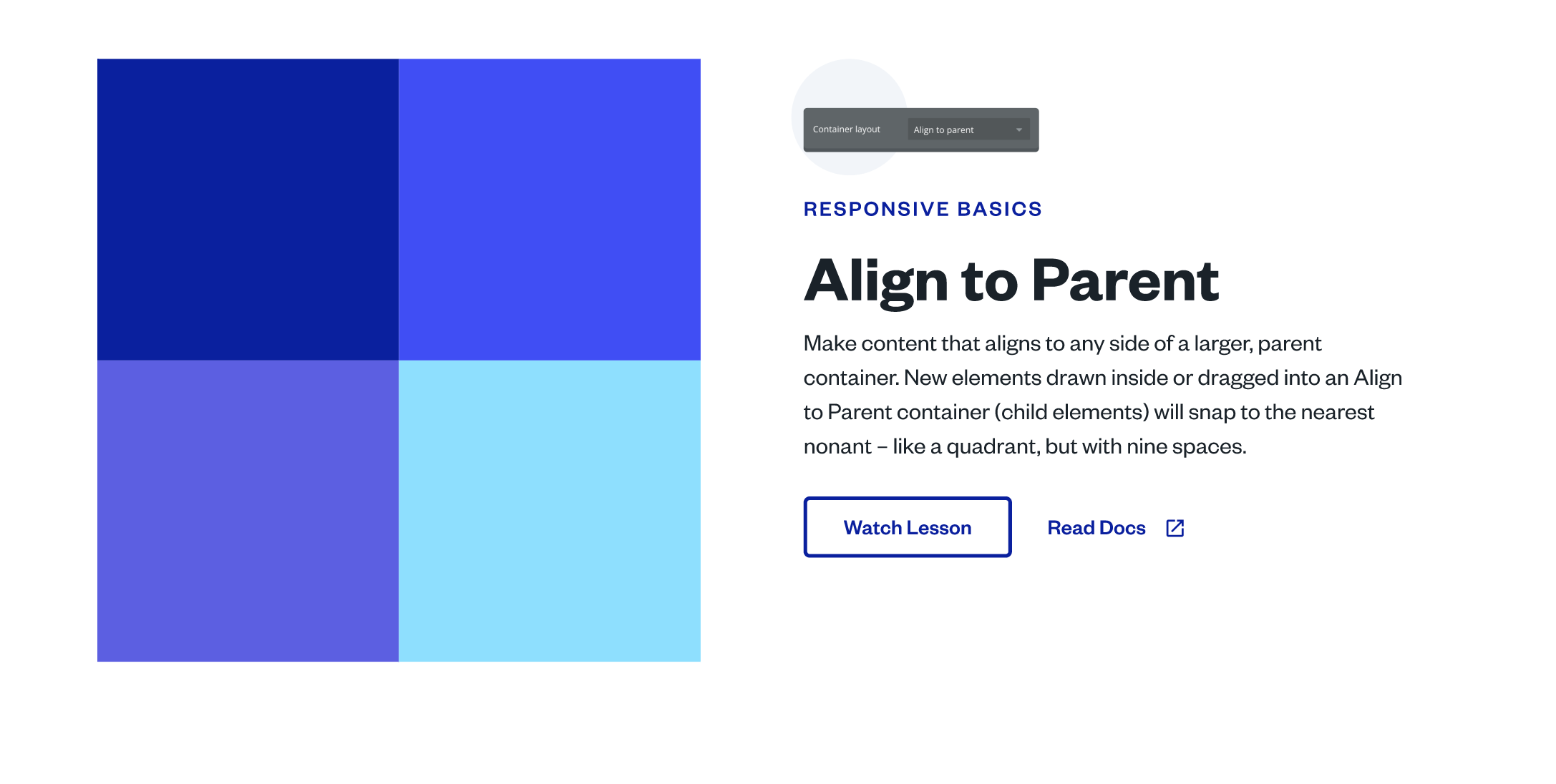 Container layout
Align to parent

RESPONSIVE BASICS

Align to Parent

Make content that aligns to any side of a larger, parent container. New elements drawn inside or dragged into an Align to Parent container (child elements) will snap to the nearest nonant – like a quadrant, but with nine spaces.

Watch Lesson

Read Docs